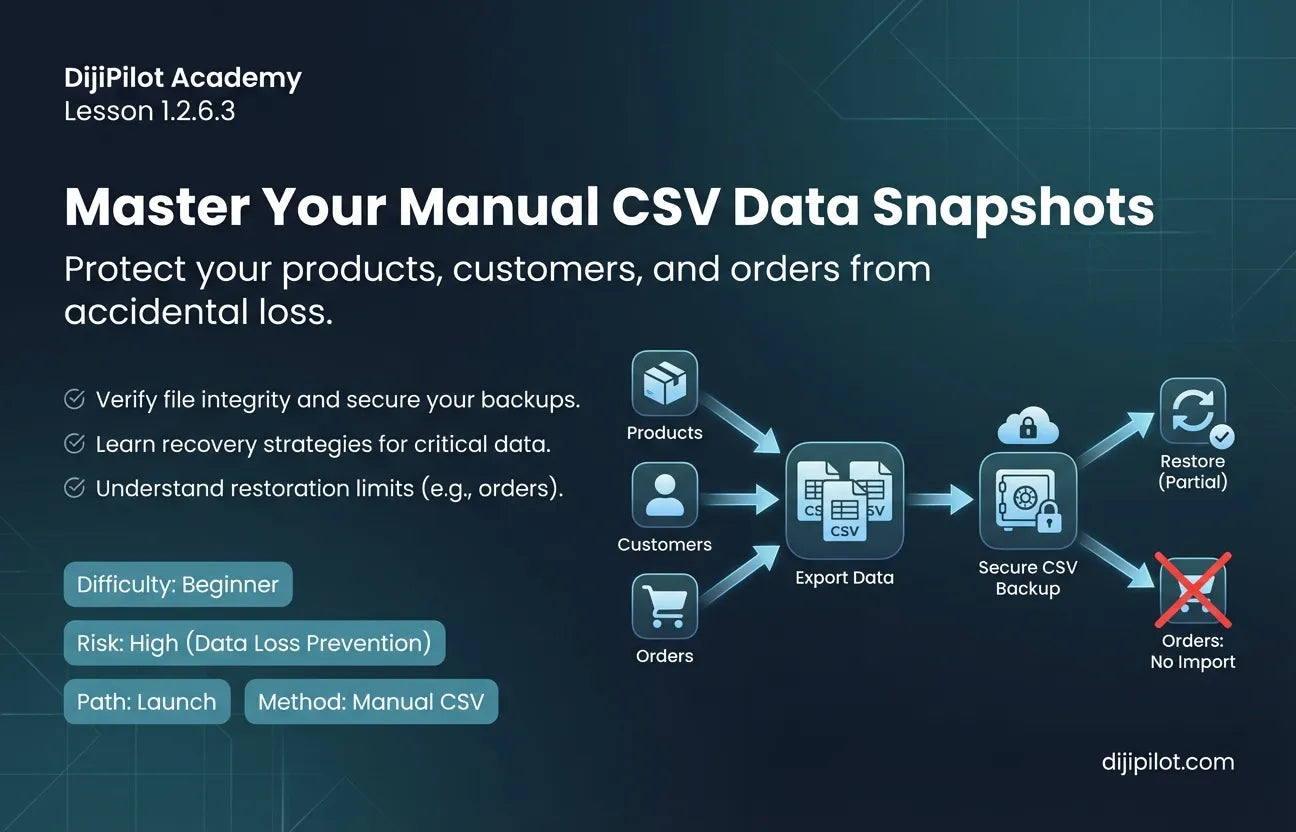 DijiPilot Academy
Lesson 1.2.6.3

Master Your Manual CSV Data Snapshots

Protect your products, customers, and orders from accidental loss.

Verify file integrity and secure your backups.
Learn recovery strategies for critical data.
Understand restoration limits (e.g., orders).

Difficulty: Beginner
Risk: High (Data Loss Prevention)
Path: Launch
Method: Manual CSV

Products
Customers
Orders
CSV CSV CSV
Export Data
Secure CSV Backup
Restore (Partial)
Orders: No Import

dijipilot.com